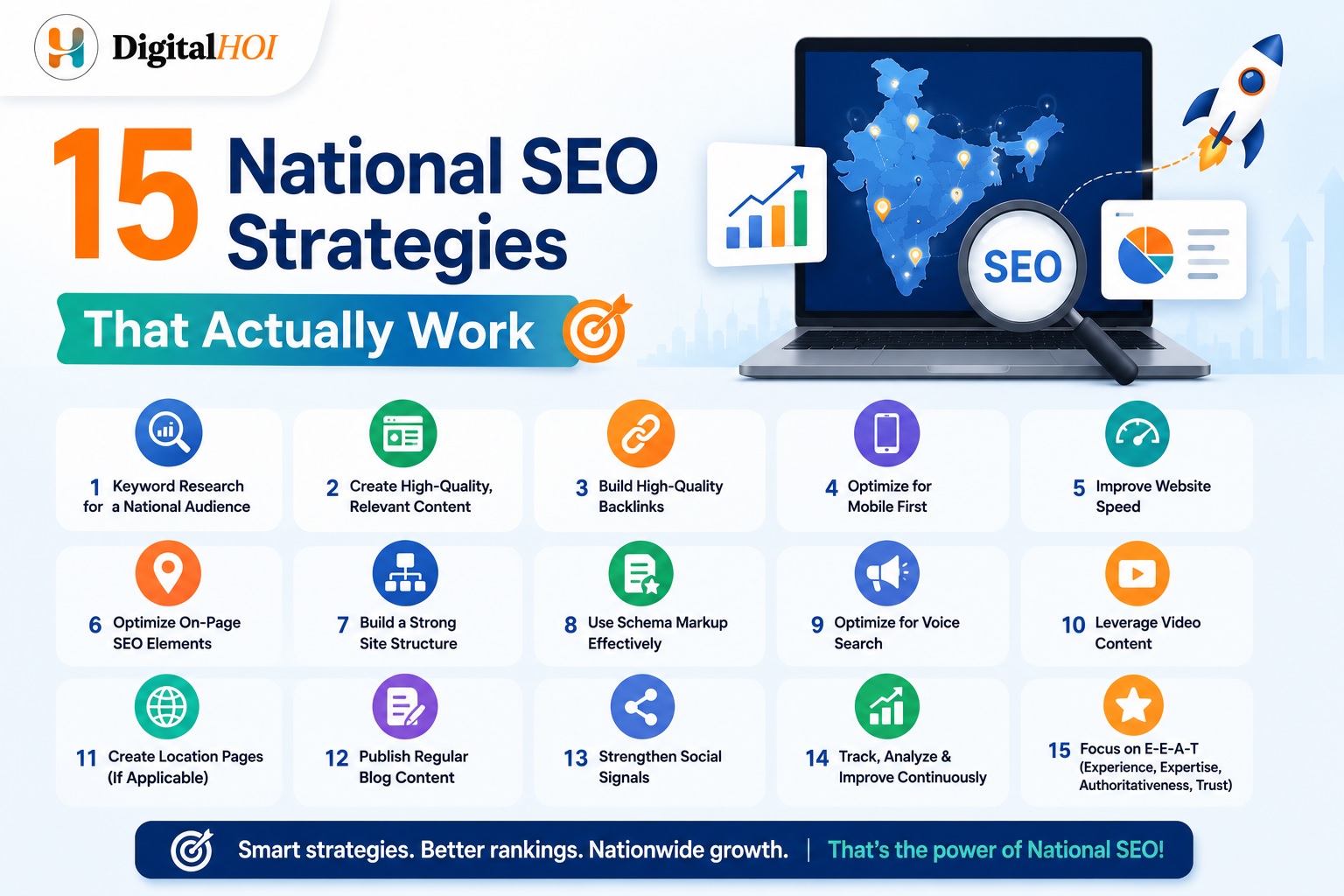 DigitalHOI

15 National SEO Strategies

That Actually Work

SEO

1 Keyword Research for a National Audience

2 Create High-Quality, Relevant Content

3 Build High-Quality Backlinks

4 Optimize for Mobile First

5 Improve Website Speed

6 Optimize On-Page SEO Elements

7 Build a Strong Site Structure

8 Use Schema Markup Effectively

9 Optimize for Voice Search

10 Leverage Video Content

11 Create Location Pages (If Applicable)

12 Publish Regular Blog Content

13 Strengthen Social Signals

14 Track, Analyze & Improve Continuously

15 Focus on E-E-A-T (Experience, Expertise, Authoritativeness, Trust)

Smart strategies. Better rankings. Nationwide growth. | That's the power of National SEO!